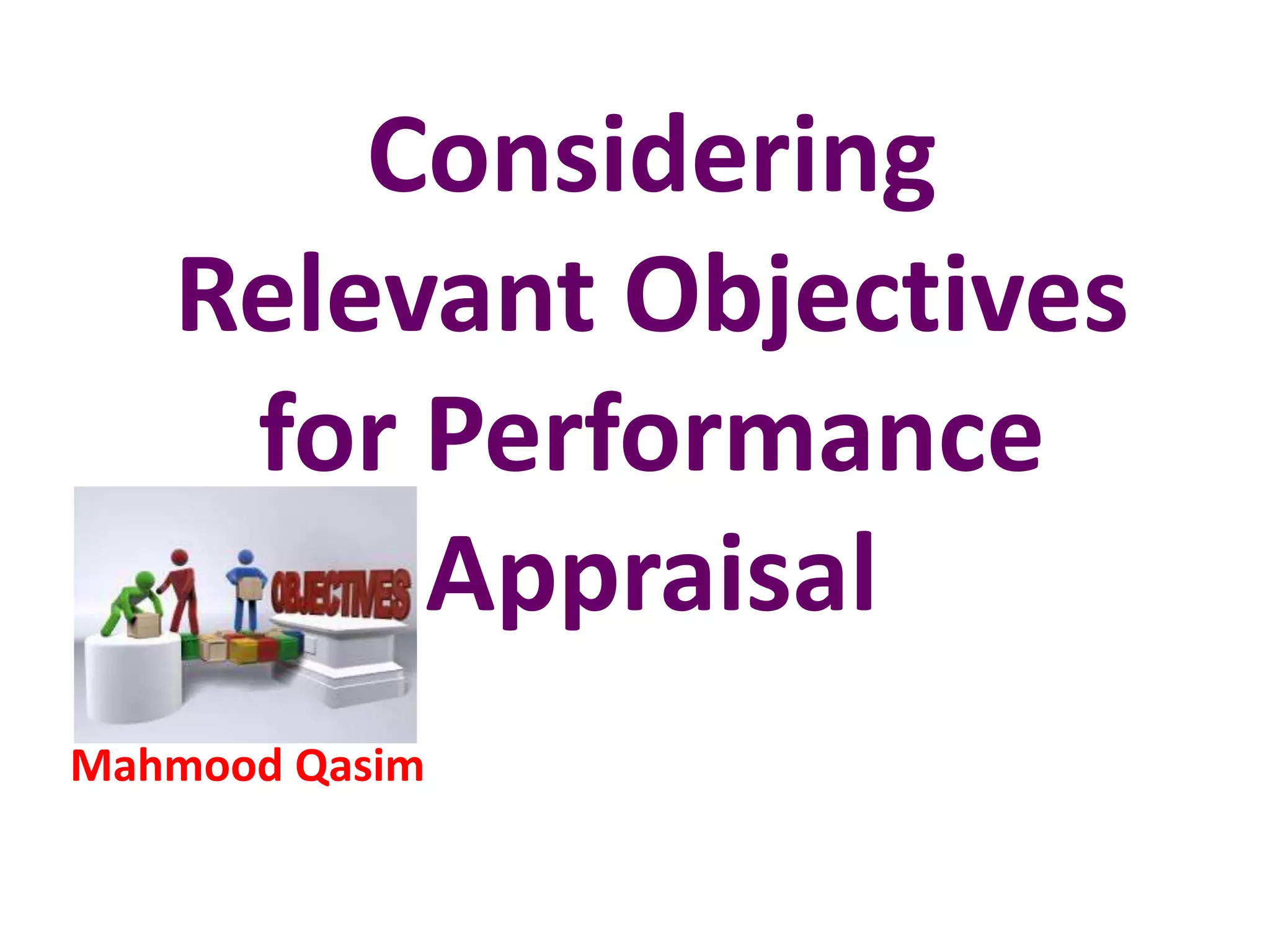 Considering Relevant Objectives for Performance Appraisal

OBJECTIVES

Mahmood Qasim